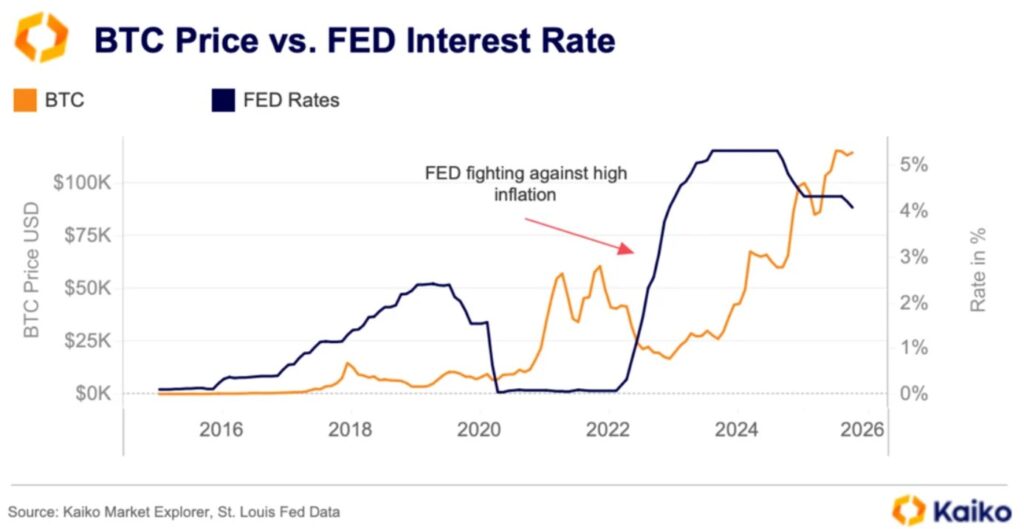 BTC Price vs. FED Interest Rate

BTC
FED Rates

FED fighting against high inflation

BTC Price USD
$100K
$75K
$50K
$25K
$0K

Rate in %
5%
4%
3%
2%
1%
0%

2016
2018
2020
2022
2024
2026

Source: Kaiko Market Explorer, St. Louis Fed Data

Kaiko